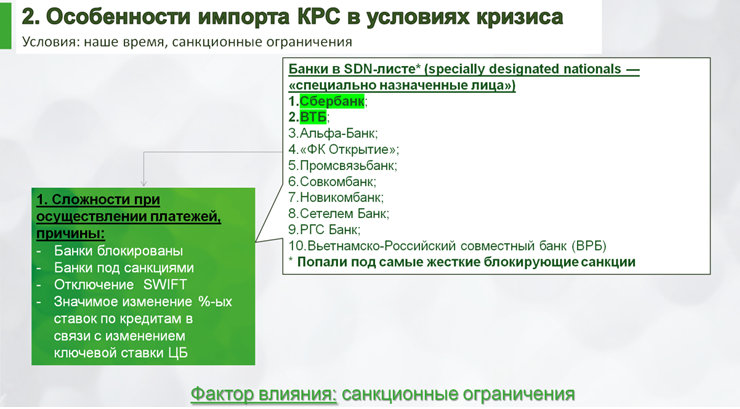 2. Особенности импорта КРС в условиях кризиса

Условия: наше время, санкционные ограничения

Банки в SDN-листе* (specially designated nationals — «специально назначенные лица»)
1.Сбербанк;
2.ВТБ;
3.Альфа-Банк;
4.«ФК Открытие»;
5.Промсвязьбанк;
6.Совкомбанк;
7.Новикомбанк;
8.Сетелем Банк;
9.РГС Банк;
10.Вьетнамско-Российский совместный банк (ВРБ)
* Попали под самые жесткие блокирующие санкции

1. Сложности при осуществлении платежей, причины:
- Банки блокированы
- Банки под санкциями
- Отключение SWIFT
- Значимое изменение %-ых ставок по кредитам в связи с изменением ключевой ставки ЦБ

Фактор влияния: санкционные ограничения